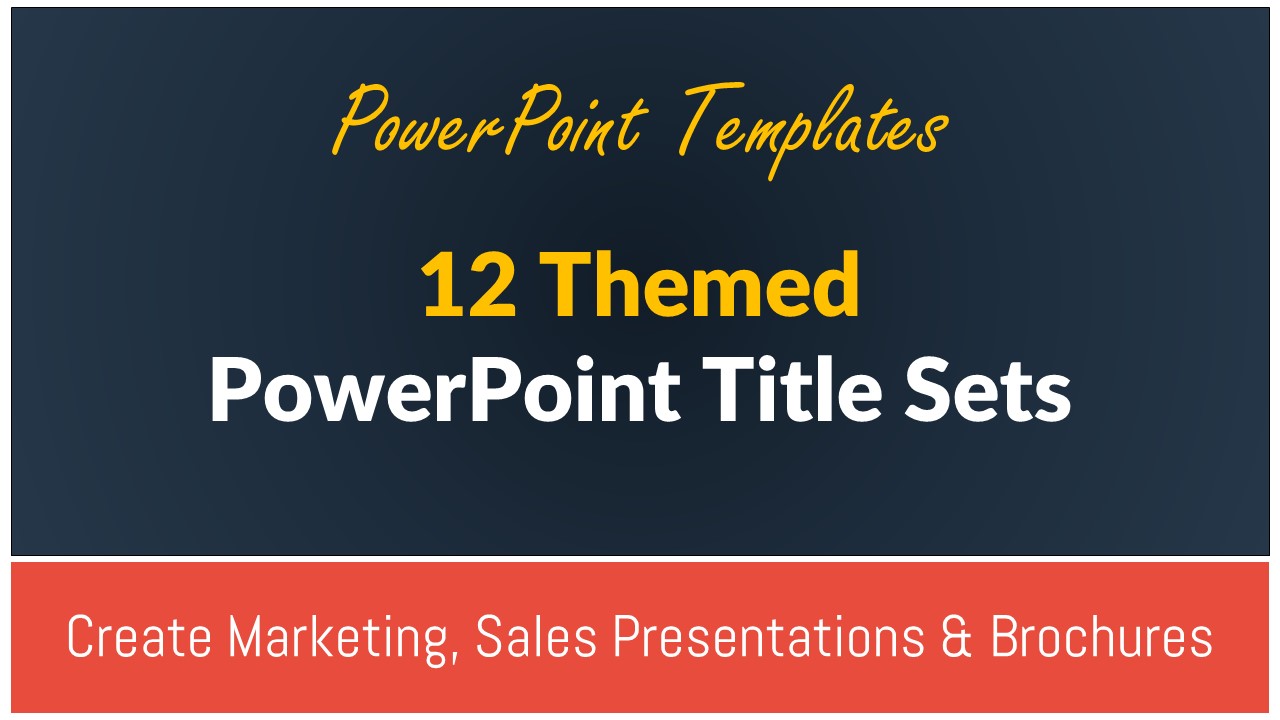 PowerPoint Templates

12 Themed
PowerPoint Title Sets

Create Marketing, Sales Presentations & Brochures